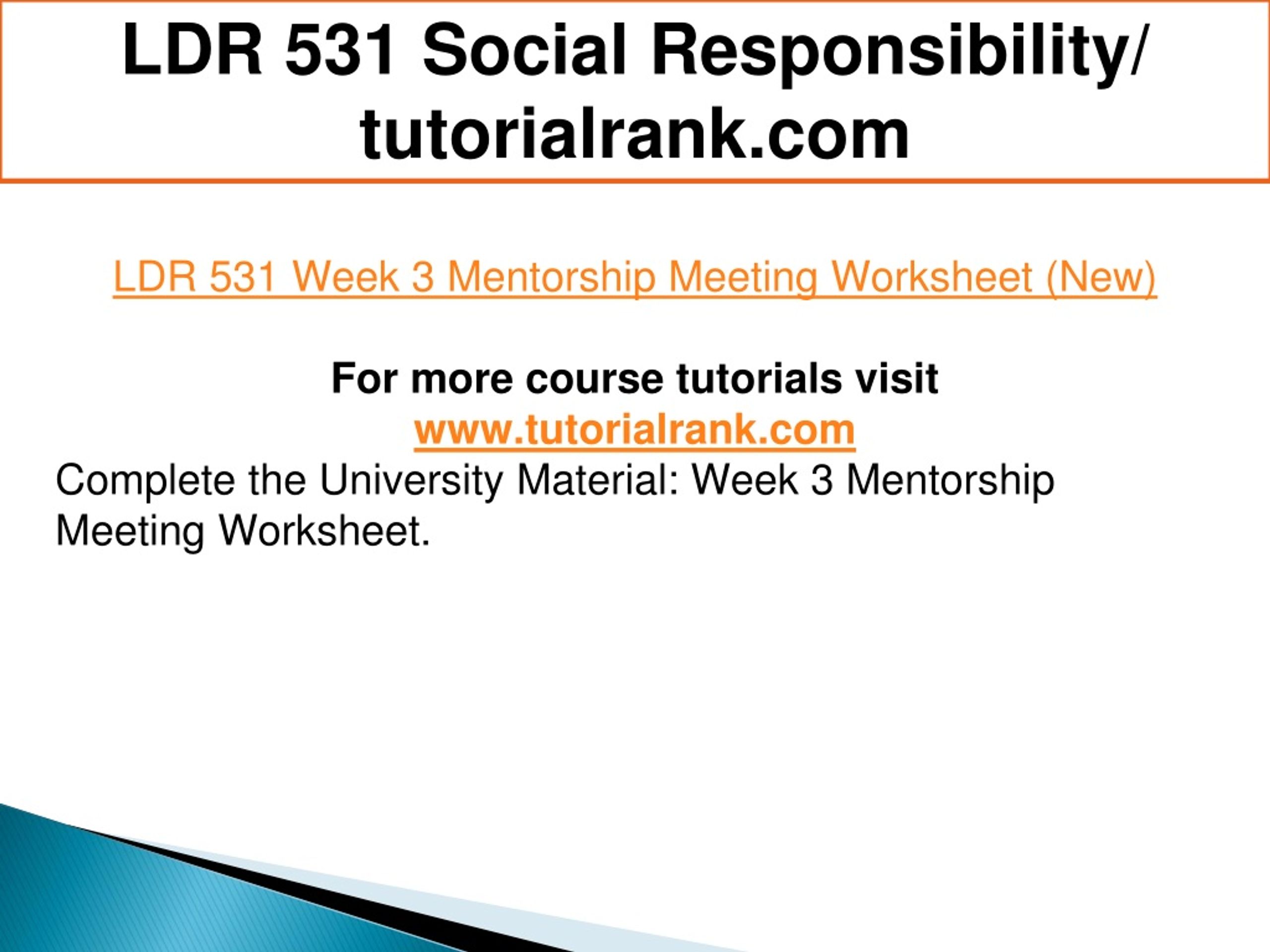 LDR 531 Social Responsibility/ tutorialrank.com

LDR 531 Week 3 Mentorship Meeting Worksheet (New)

For more course tutorials visit
www.tutorialrank.com

Complete the University Material: Week 3 Mentorship Meeting Worksheet.